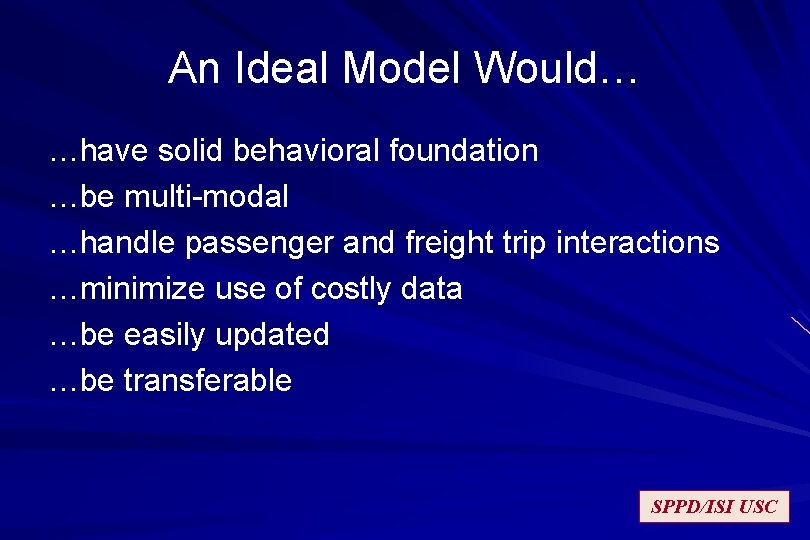 An Ideal Model Would…

…have solid behavioral foundation
…be multi-modal
…handle passenger and freight trip interactions
…minimize use of costly data
…be easily updated
…be transferable

SPPD/ISI USC